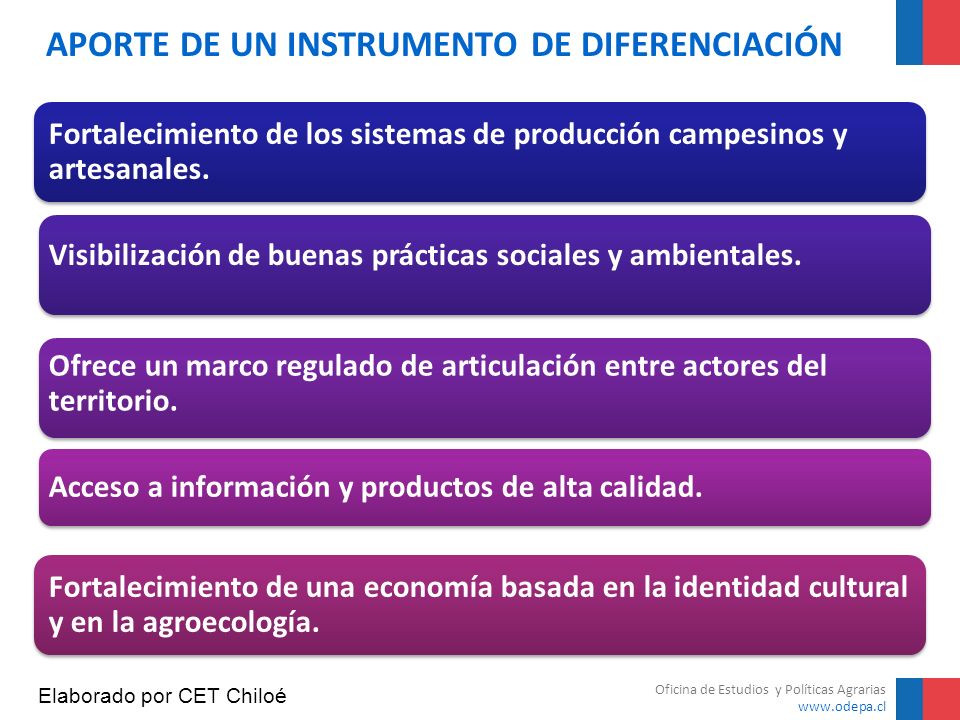 APORTE DE UN INSTRUMENTO DE DIFERENCIACIÓN

Fortalecimiento de los sistemas de producción campesinos y artesanales.

Visibilización de buenas prácticas sociales y ambientales.

Ofrece un marco regulado de articulación entre actores del territorio.

Acceso a información y productos de alta calidad.

Fortalecimiento de una economía basada en la identidad cultural y en la agroecología.

Elaborado por CET Chiloé

Oficina de Estudios y Políticas Agrarias
www.odepa.cl